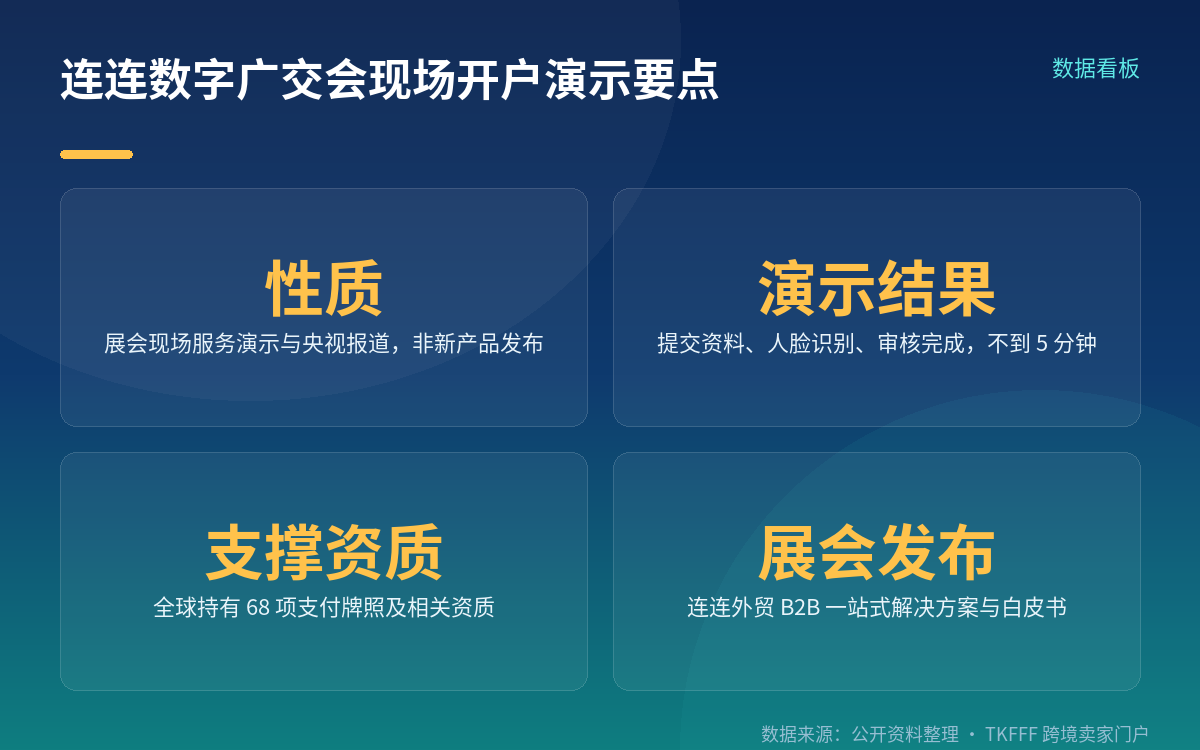 连连数字广交会现场开户演示要点

数据看板

性质
展会现场服务演示与央视报道，非新产品发布

演示结果
提交资料、人脸识别、审核完成，不到5分钟

支撑资质
全球持有68项支付牌照及相关资质

展会发布
连连外贸B2B一站式解决方案与白皮书

数据来源：公开资料整理 · TKFFF跨境卖家门户